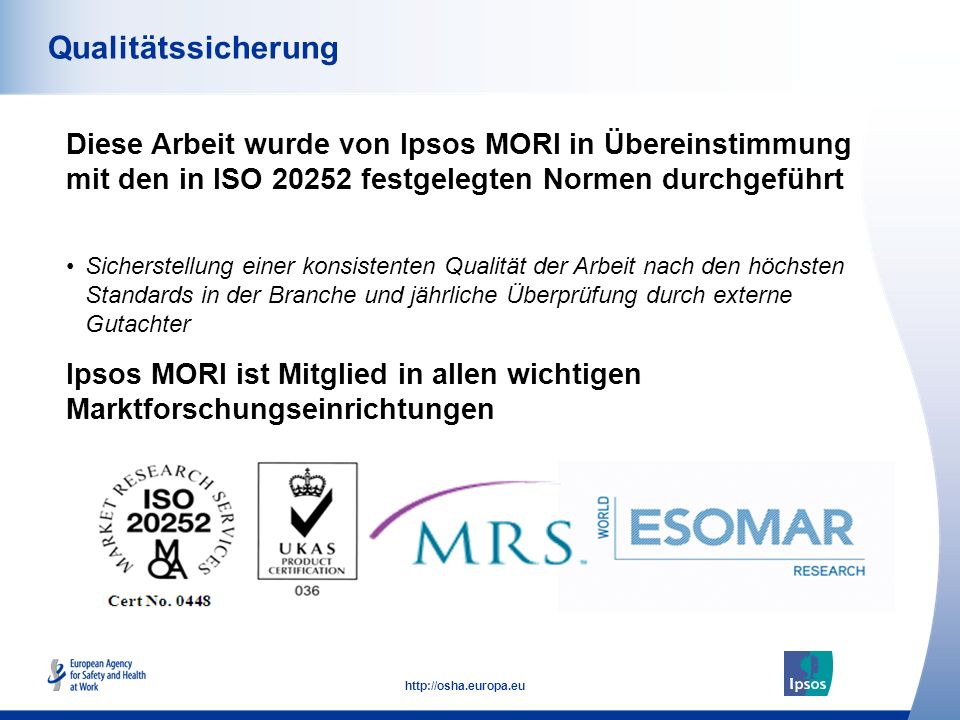 Qualitätssicherung

Diese Arbeit wurde von Ipsos MORI in Übereinstimmung mit den in ISO 20252 festgelegten Normen durchgeführt

• Sicherstellung einer konsistenten Qualität der Arbeit nach den höchsten Standards in der Branche und jährliche Überprüfung durch externe Gutachter

Ipsos MORI ist Mitglied in allen wichtigen Marktforschungseinrichtungen

MARKET RESEARCH SERVICES ISO 20252 MQA
Cert No. 0448

UKAS PRODUCT CERTIFICATION
036

MRS

WORLD ESOMAR RESEARCH

European Agency for Safety and Health at Work

http://osha.europa.eu

Ipsos